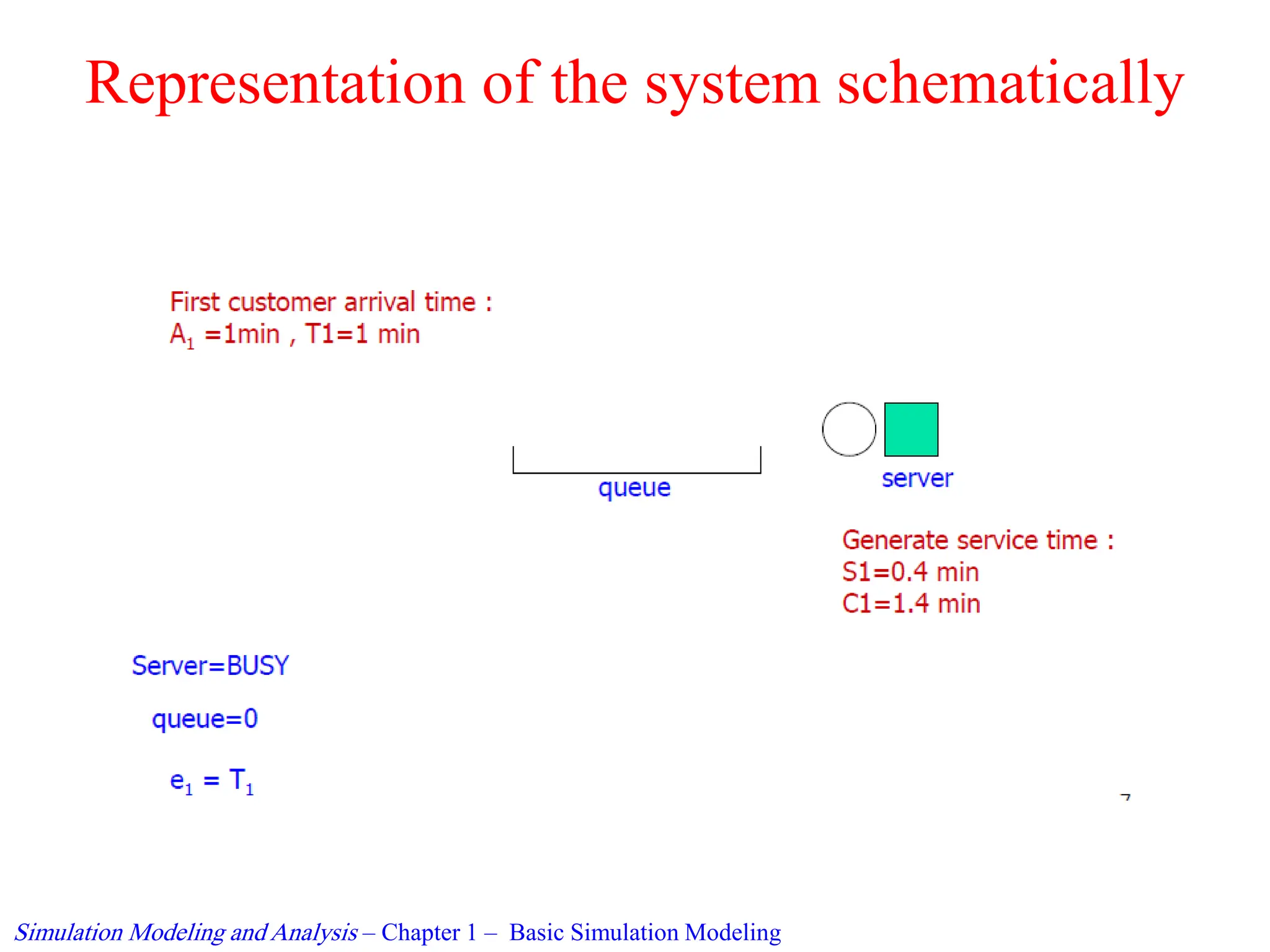 Representation of the system schematically

First customer arrival time :
$A_1$ =1min , T1=1 min

queue

server

Generate service time :
S1=0.4 min
C1=1.4 min

Server=BUSY

queue=0

$e_1 = T_1$

7

Simulation Modeling and Analysis – Chapter 1 – Basic Simulation Modeling